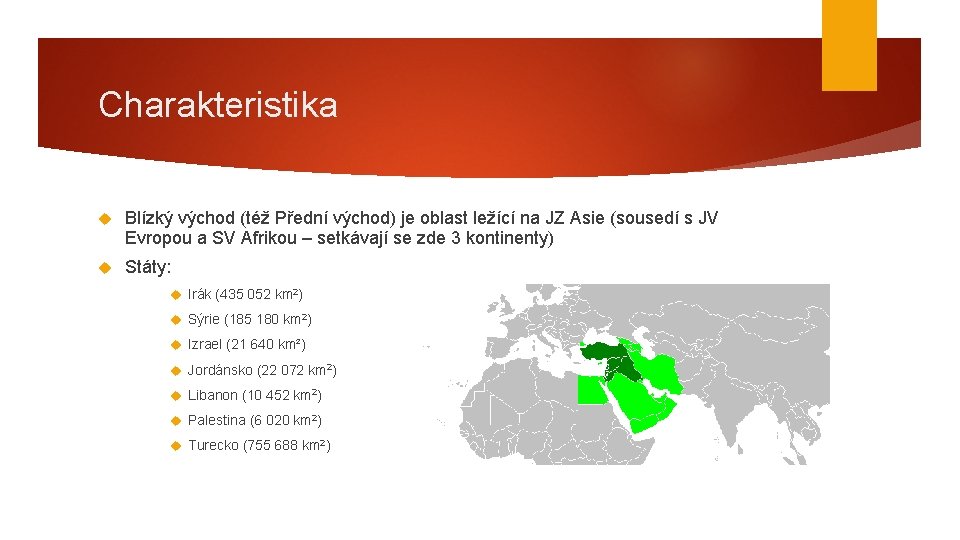 Charakteristika

Blízký východ (též Přední východ) je oblast ležící na JZ Asie (sousedí s JV Evropou a SV Afrikou – setkávají se zde 3 kontinenty)

Státy:

Irák (435 052 km²)

Sýrie (185 180 km²)

Izrael (21 640 km²)

Jordánsko (22 072 km²)

Libanon (10 452 km²)

Palestina (6 020 km²)

Turecko (755 688 km²)